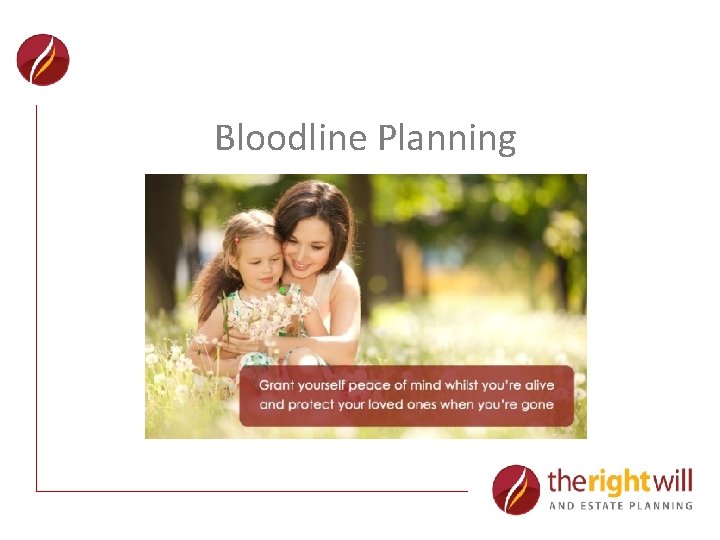 Bloodline Planning

Grant yourself peace of mind whilst you're alive and protect your loved ones when you're gone

therightwill
AND ESTATE PLANNING